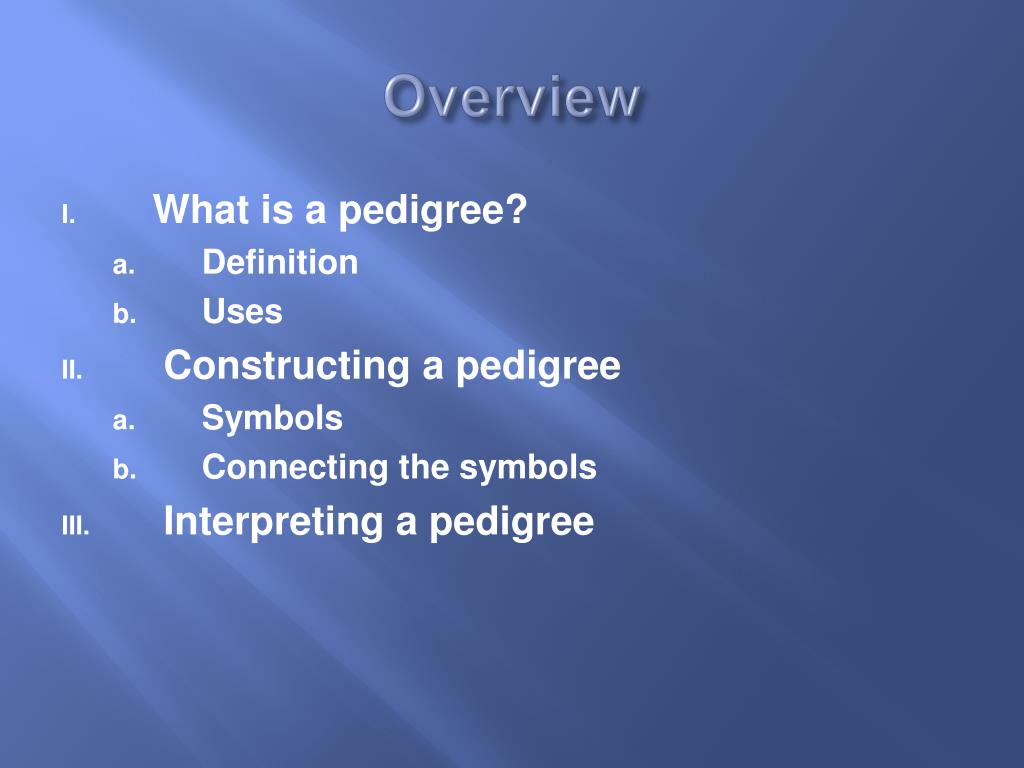 Overview

I. What is a pedigree?
a. Definition
b. Uses
II. Constructing a pedigree
a. Symbols
b. Connecting the symbols
III. Interpreting a pedigree